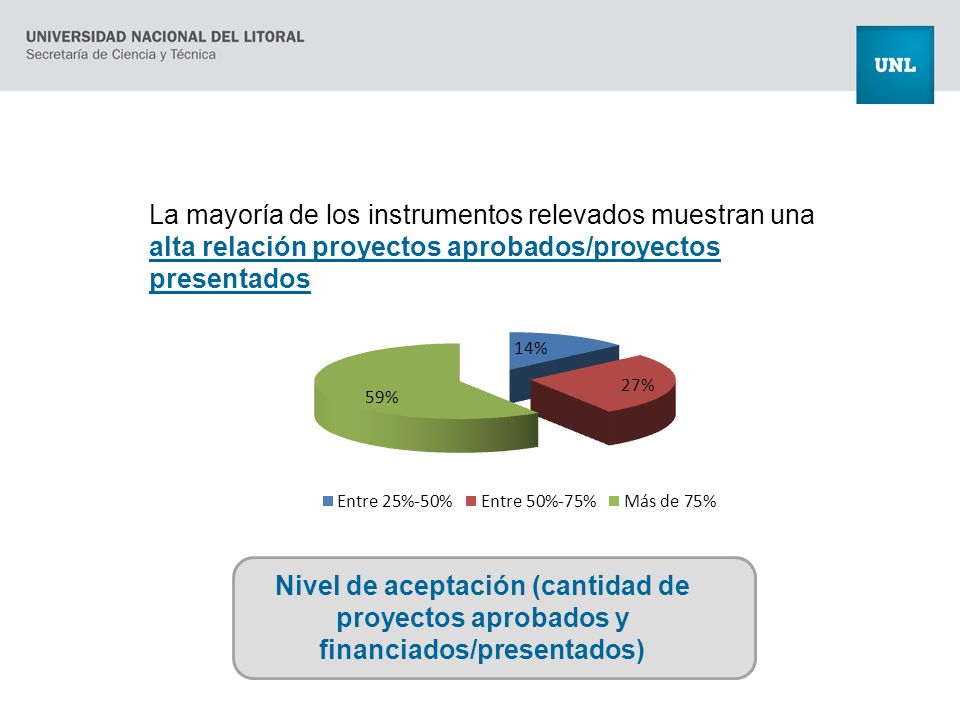 UNIVERSIDAD NACIONAL DEL LITORAL
Secretaría de Ciencia y Técnica

UNL

La mayoría de los instrumentos relevados muestran una alta relación proyectos aprobados/proyectos presentados

14%
27%
59%

Entre 25%-50% Entre 50%-75% Más de 75%

Nivel de aceptación (cantidad de proyectos aprobados y financiados/presentados)